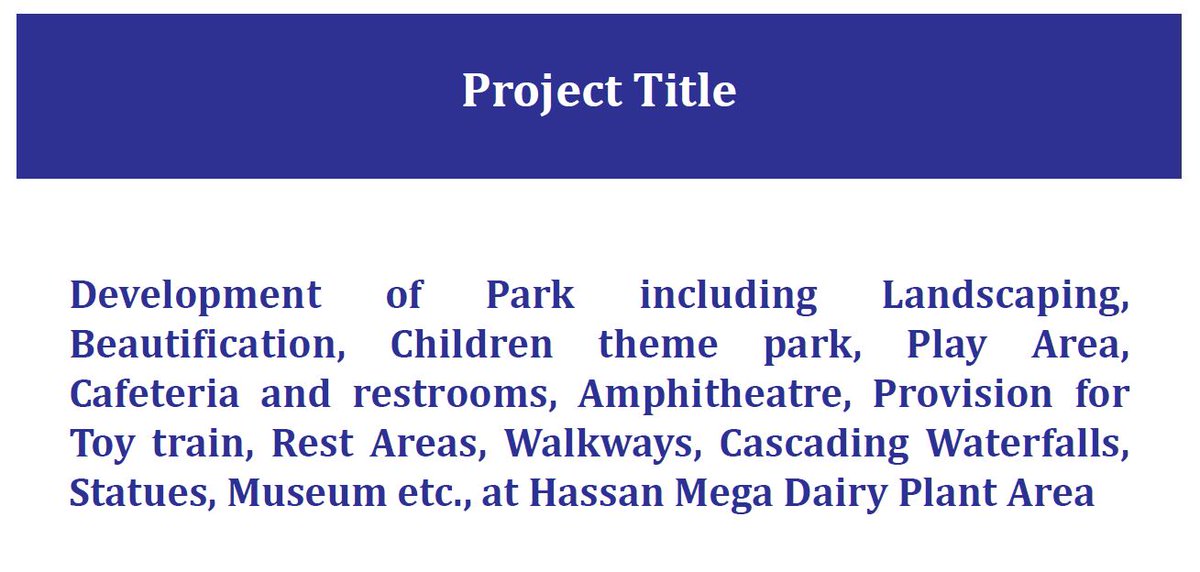 Project Title

Development of Park including Landscaping, Beautification, Children theme park, Play Area, Cafeteria and restrooms, Amphitheatre, Provision for Toy train, Rest Areas, Walkways, Cascading Waterfalls, Statues, Museum etc., at Hassan Mega Dairy Plant Area